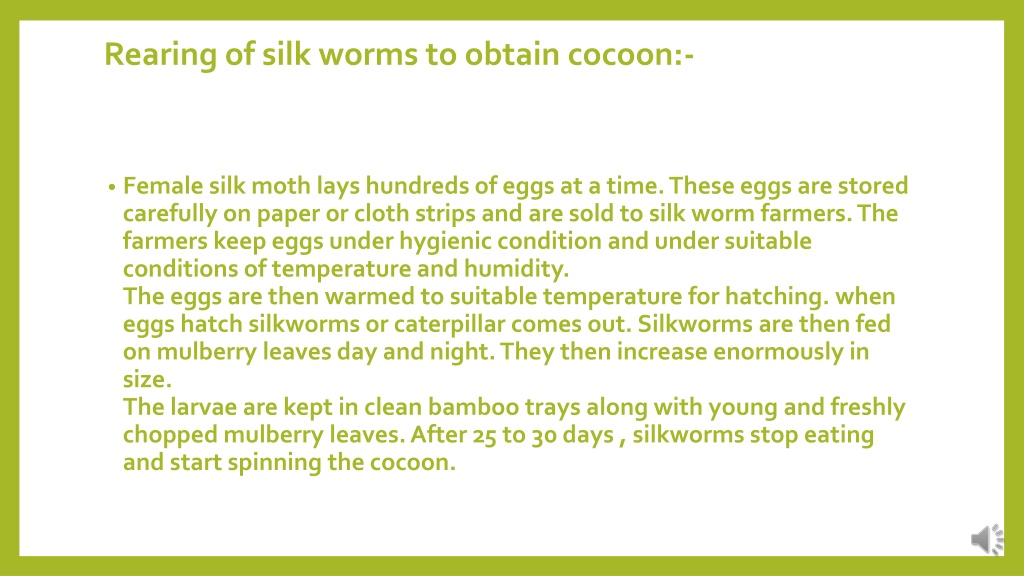 Rearing of silk worms to obtain cocoon:-

• Female silk moth lays hundreds of eggs at a time. These eggs are stored carefully on paper or cloth strips and are sold to silk worm farmers. The farmers keep eggs under hygienic condition and under suitable conditions of temperature and humidity.
The eggs are then warmed to suitable temperature for hatching. when eggs hatch silkworms or caterpillar comes out. Silkworms are then fed on mulberry leaves day and night. They then increase enormously in size.
The larvae are kept in clean bamboo trays along with young and freshly chopped mulberry leaves. After 25 to 30 days , silkworms stop eating and start spinning the cocoon.